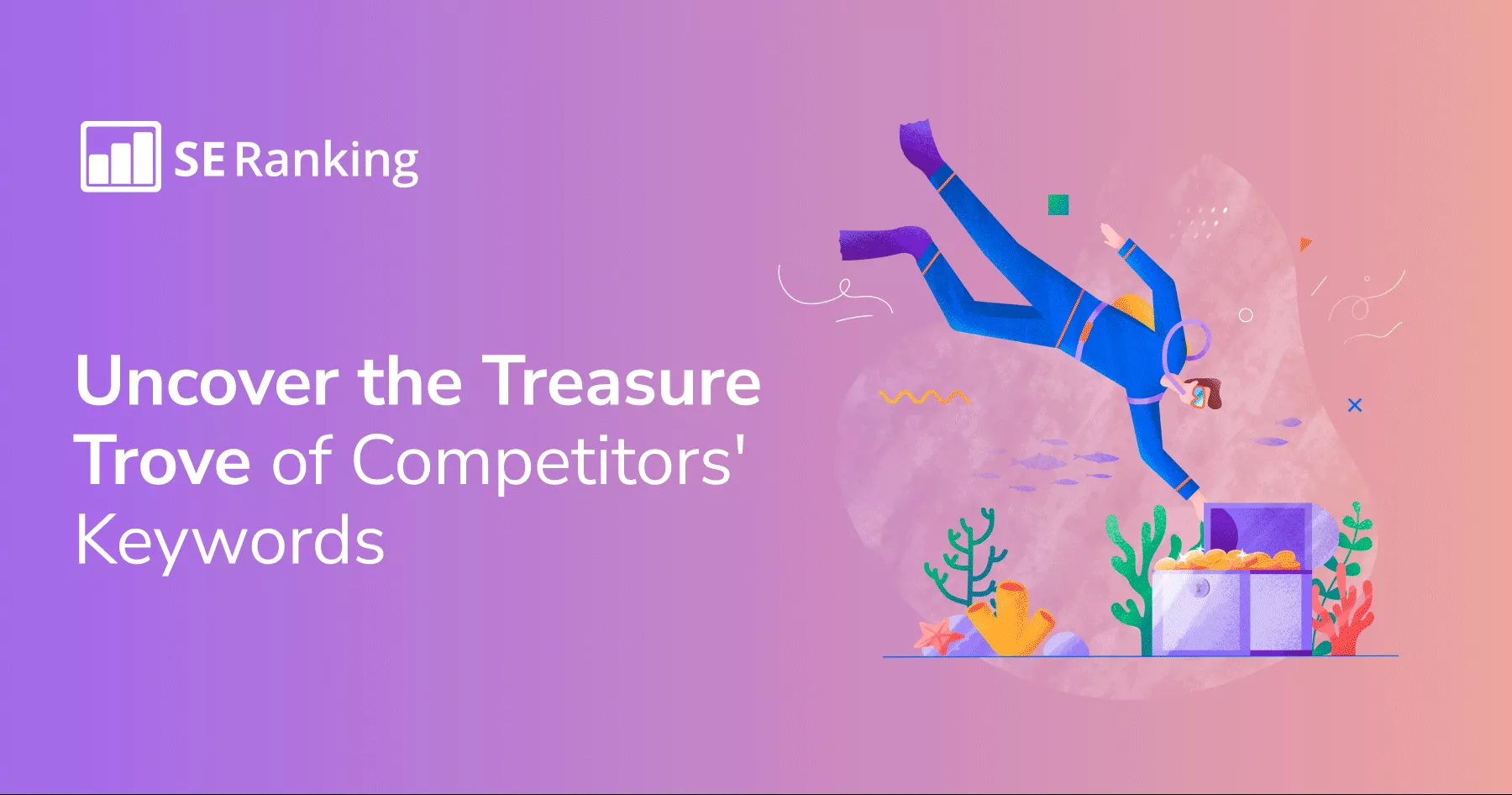 SE Ranking

Uncover the Treasure Trove of Competitors' Keywords